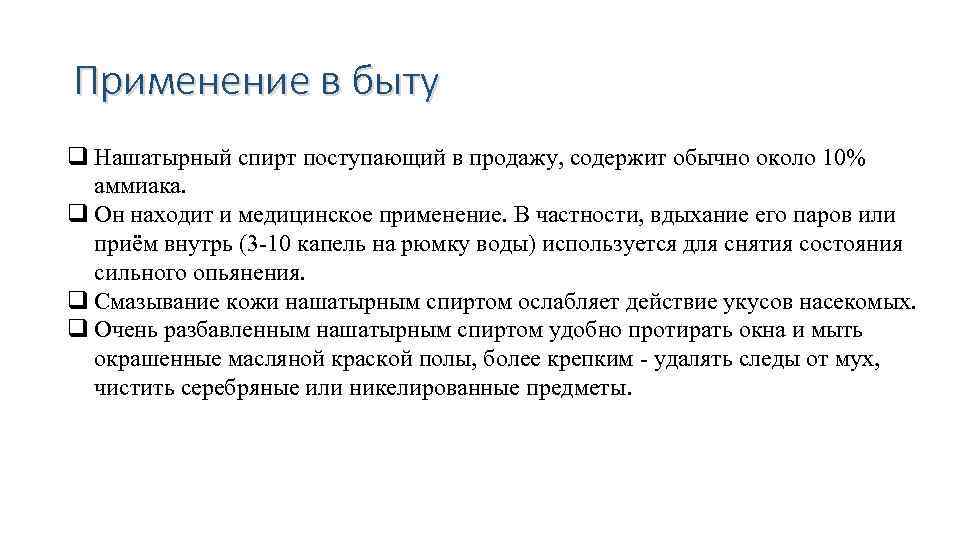 Применение в быту

❑ Нашатырный спирт поступающий в продажу, содержит обычно около 10% аммиака.
❑ Он находит и медицинское применение. В частности, вдыхание его паров или приём внутрь (3-10 капель на рюмку воды) используется для снятия состояния сильного опьянения.
❑ Смазывание кожи нашатырным спиртом ослабляет действие укусов насекомых.
❑ Очень разбавленным нашатырным спиртом удобно протирать окна и мыть окрашенные масляной краской полы, более крепким - удалять следы от мух, чистить серебряные или никелированные предметы.